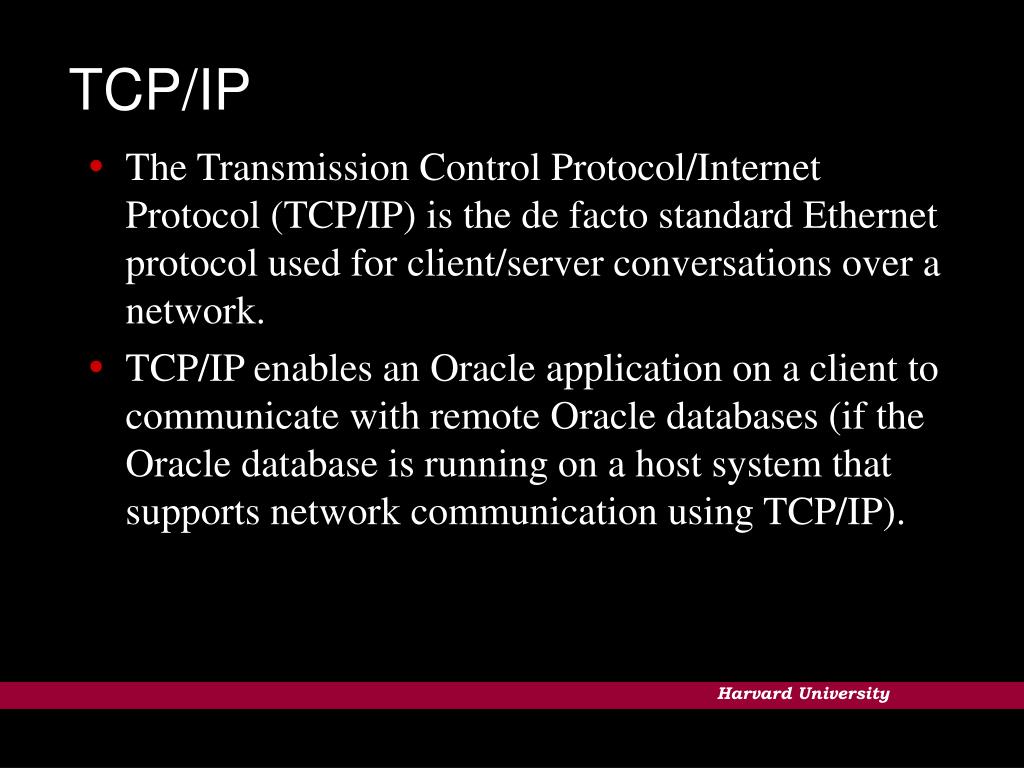 TCP/IP

• The Transmission Control Protocol/Internet Protocol (TCP/IP) is the de facto standard Ethernet protocol used for client/server conversations over a network.

• TCP/IP enables an Oracle application on a client to communicate with remote Oracle databases (if the Oracle database is running on a host system that supports network communication using TCP/IP).

Harvard University